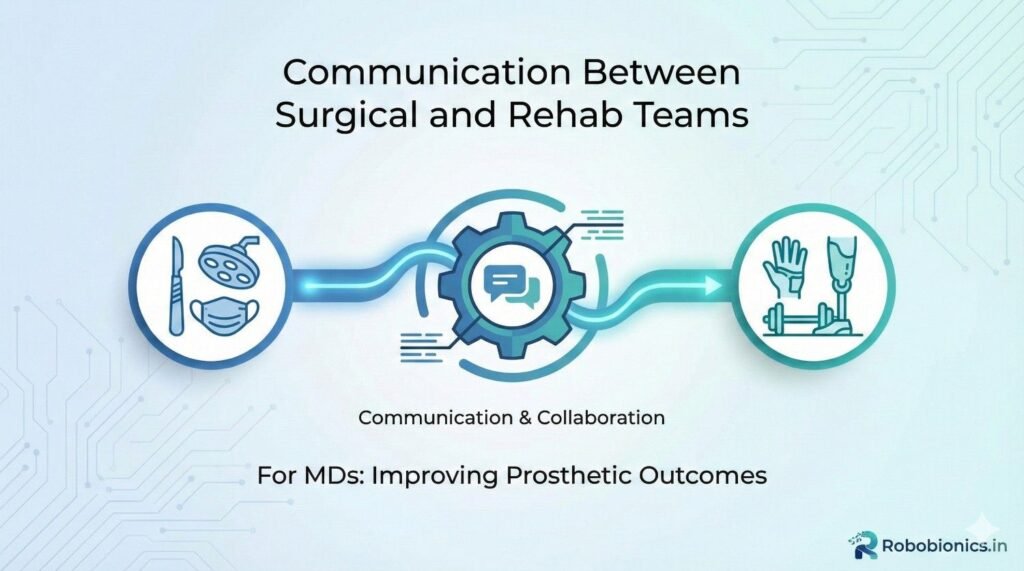 Communication Between Surgical and Rehab Teams

Communication & Collaboration

For MDs: Improving Prosthetic Outcomes

Robobionics.in